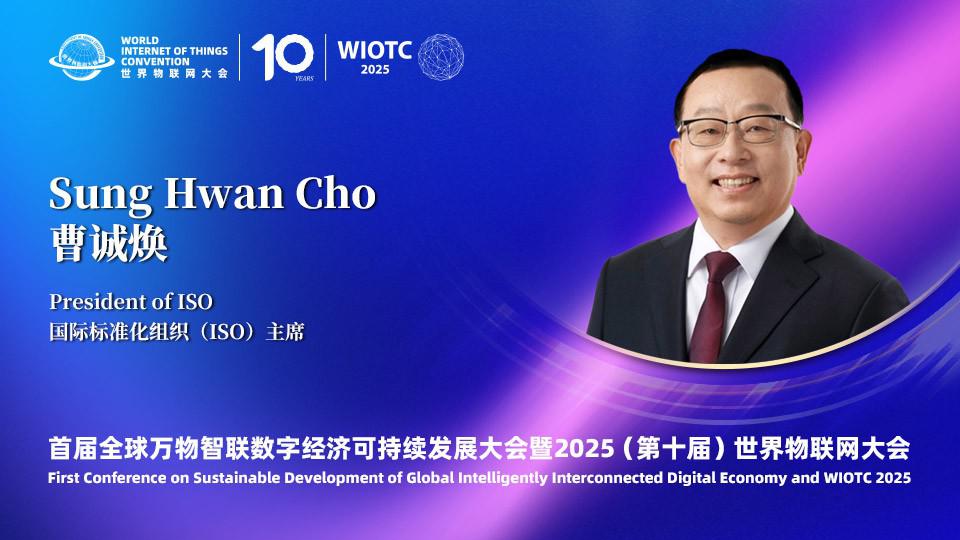 WORLD INTERNET OF THINGS CONVENTION
世界物联网大会

10 YEARS

WIOTC 2025

Sung Hwan Cho
曹诚焕

President of ISO
国际标准化组织（ISO）主席

首届全球万物智联数字经济可持续发展大会暨2025（第十届）世界物联网大会
First Conference on Sustainable Development of Global Intelligently Interconnected Digital Economy and WIOTC 2025